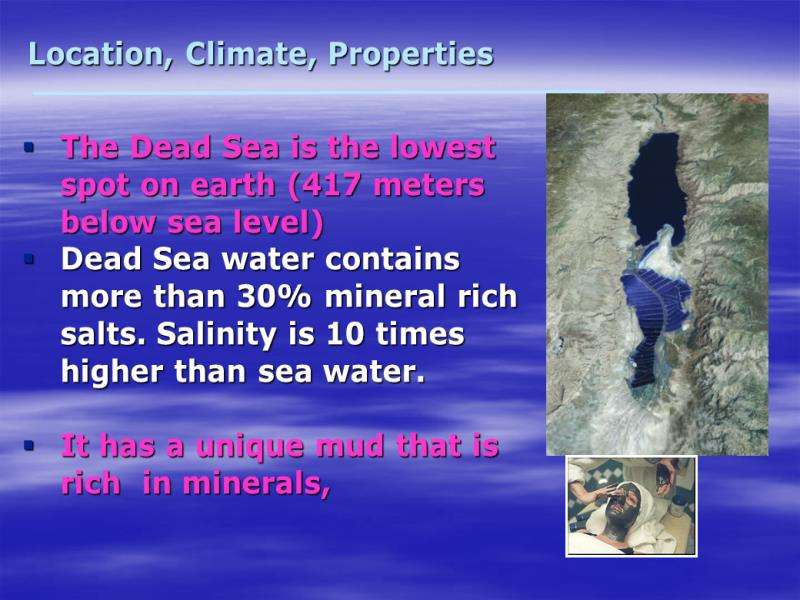 Location, Climate, Properties

- The Dead Sea is the lowest spot on earth (417 meters below sea level)
- Dead Sea water contains more than 30% mineral rich salts. Salinity is 10 times higher than sea water.

- It has a unique mud that is rich in minerals,